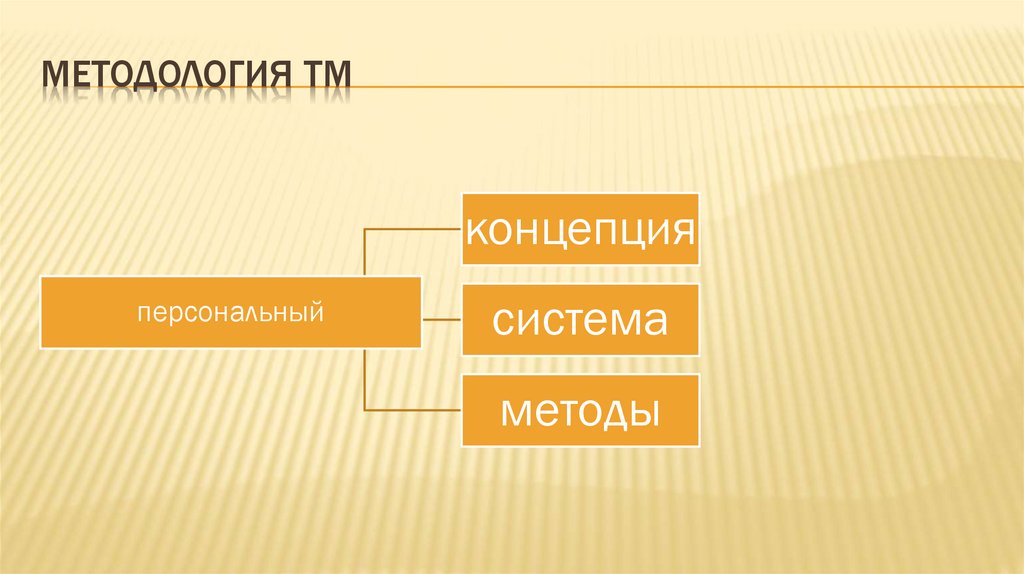 МЕТОДОЛОГИЯ ТМ

персональный

концепция

система

методы